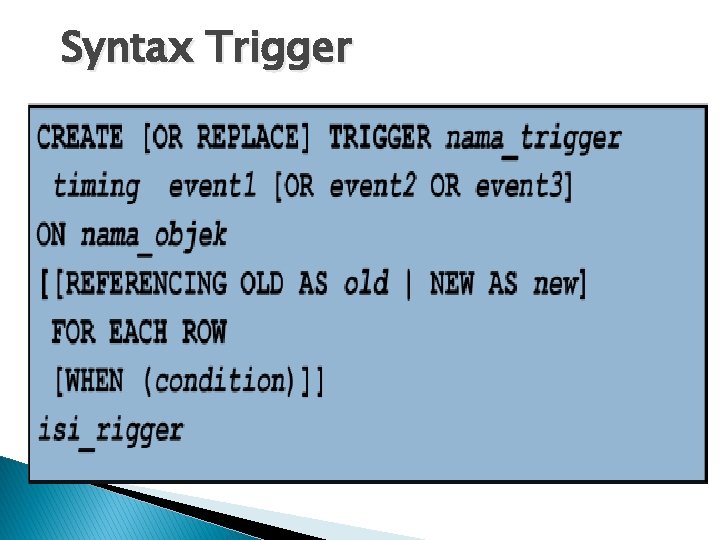 Syntax Trigger

CREATE [OR REPLACE] TRIGGER nama_trigger
timing event1 [OR event2 OR event3]
ON nama_objek
[[REFERENCING OLD AS old | NEW AS new]
FOR EACH ROW
[WHEN (condition)]]
isi_rigger